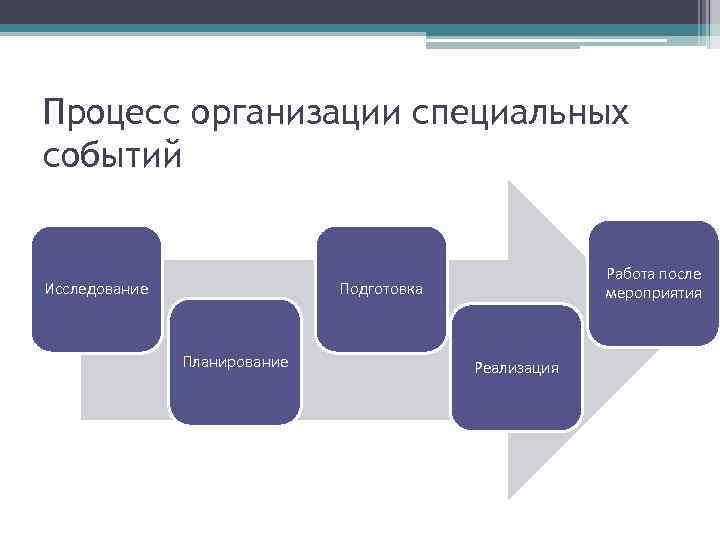 Процесс организации специальных событий

Исследование

Планирование

Подготовка

Реализация

Работа после мероприятия